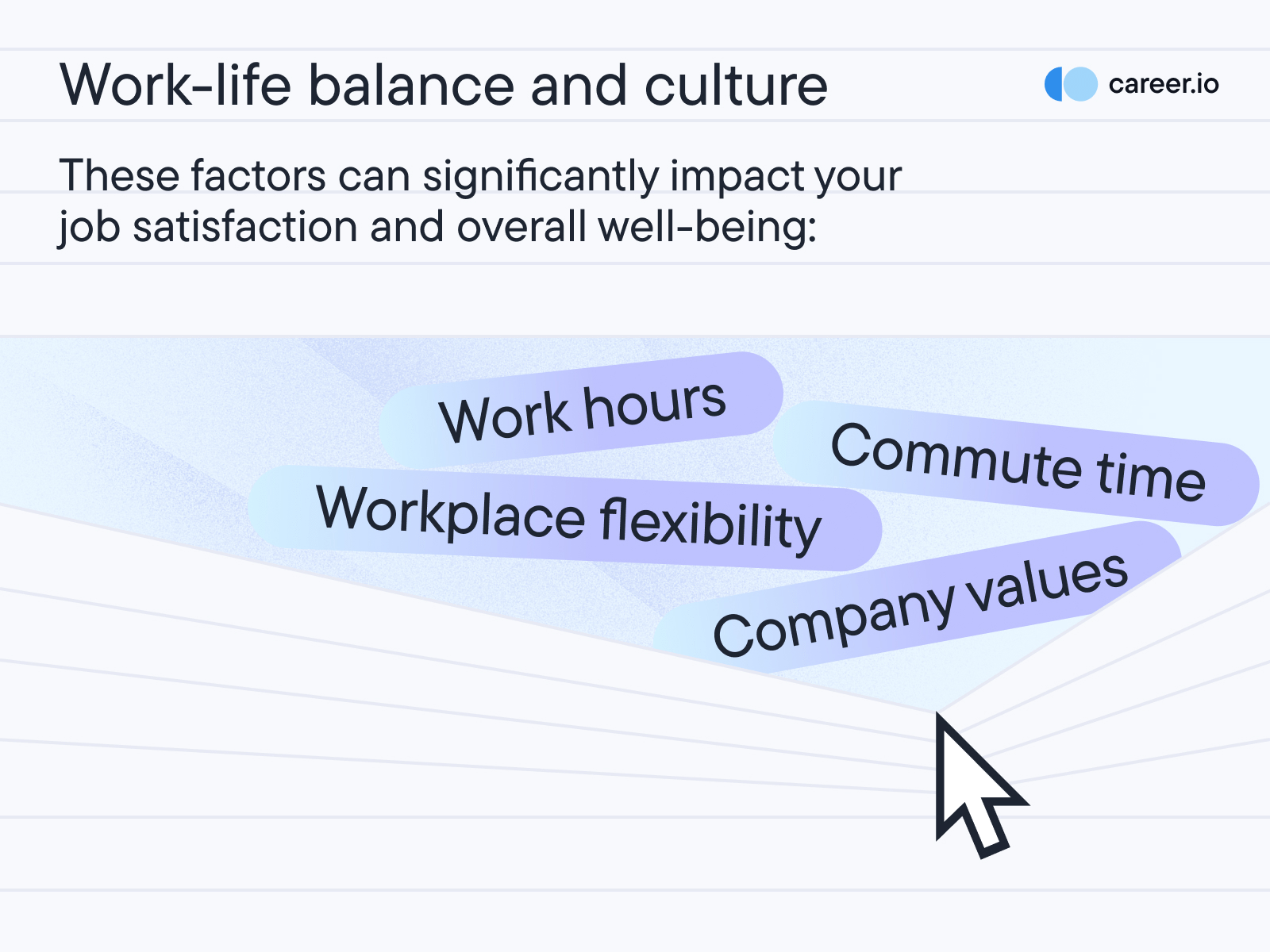 Work-life balance and culture

career.io

These factors can significantly impact your job satisfaction and overall well-being:

Work hours

Commute time

Workplace flexibility

Company values